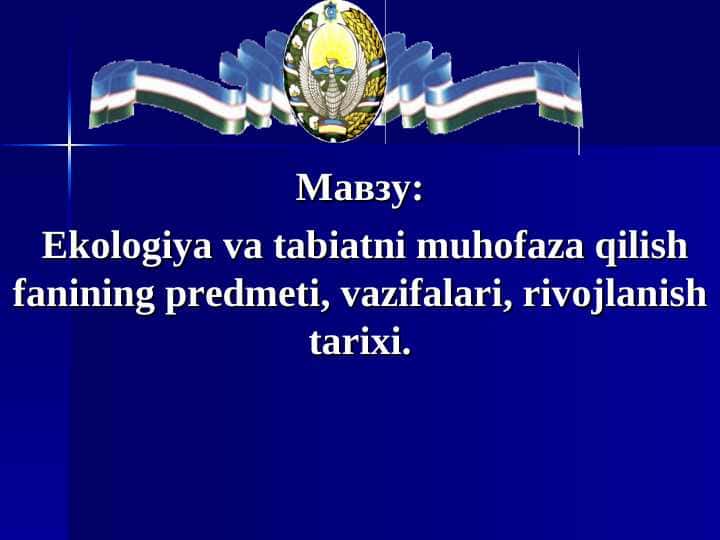 Мавзу:

Ekologiya va tabiatni muhofaza qilish fanining predmeti, vazifalari, rivojlanish tarixi.